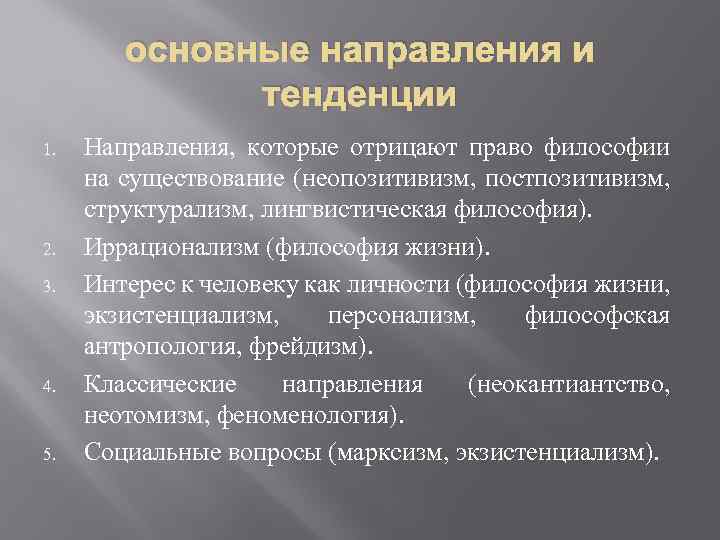 основные направления и тенденции

1. Направления, которые отрицают право философии на существование (неопозитивизм, постпозитивизм, структурализм, лингвистическая философия).
2. Иррационализм (философия жизни).
3. Интерес к человеку как личности (философия жизни, экзистенциализм, персонализм, философская антропология, фрейдизм).
4. Классические направления (неокантиантство, неотомизм, феноменология).
5. Социальные вопросы (марксизм, экзистенциализм).